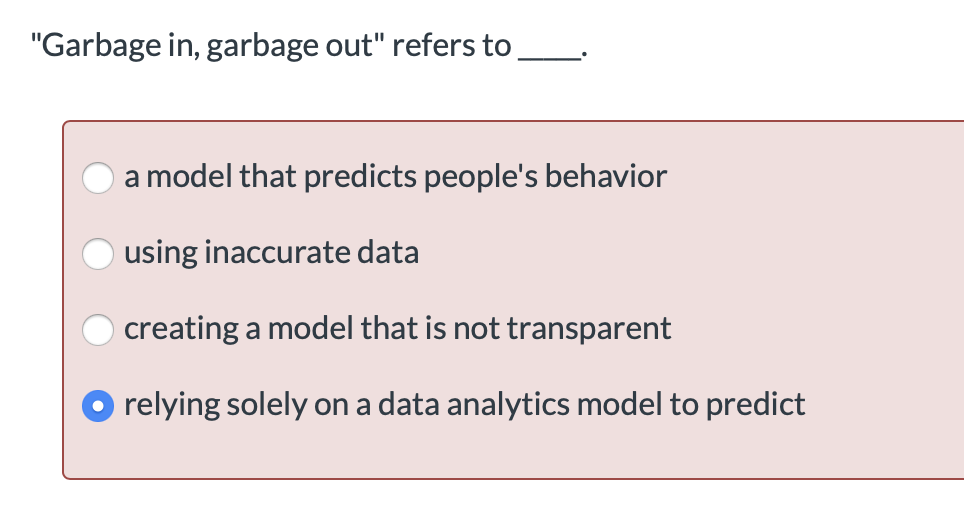 "Garbage in, garbage out" refers to ____.

a model that predicts people's behavior

using inaccurate data

creating a model that is not transparent

relying solely on a data analytics model to predict